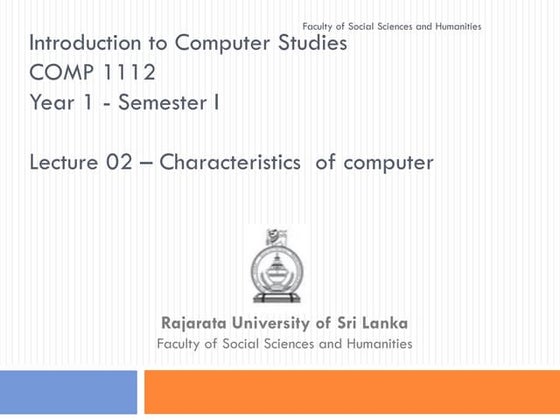 Faculty of Social Sciences and Humanities

Introduction to Computer Studies
COMP 1112
Year 1 - Semester I

Lecture 02 – Characteristics of computer

Rajarata University of Sri Lanka
Faculty of Social Sciences and Humanities